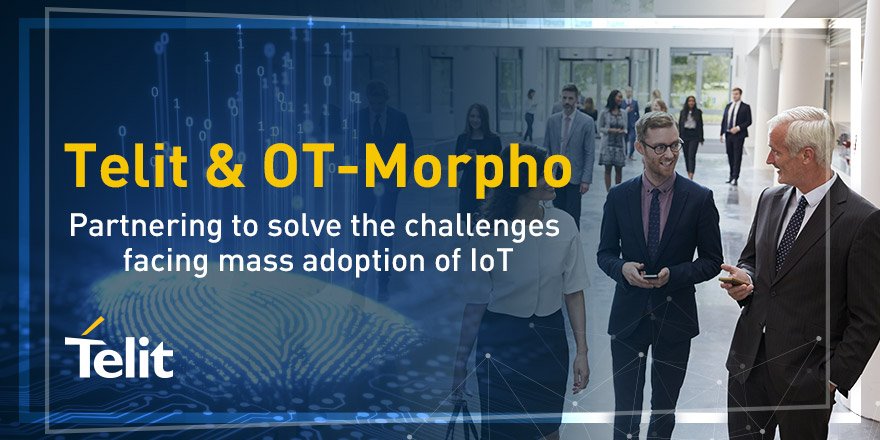 Telit & OT-Morpho

Partnering to solve the challenges facing mass adoption of IoT

Telit